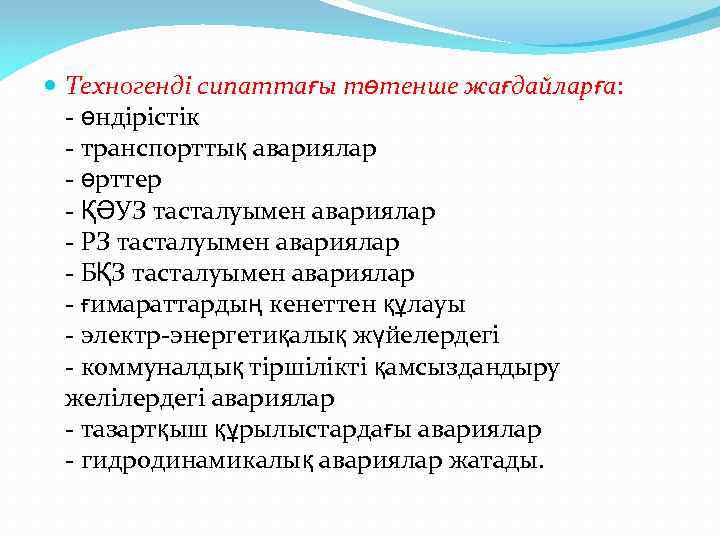 Техногенді сипаттағы төтенше жағдайларға:
- өндірістік
- транспорттық авариялар
- өрттер
- ҚӘУЗ тасталуымен авариялар
- РЗ тасталуымен авариялар
- БҚЗ тасталуымен авариялар
- ғимараттардың кенеттен құлауы
- электр-энергетиқалық жүйелердегі
- коммуналдық тіршілікті қамсыздандыру желілердегі авариялар
- тазартқыш құрылыстардағы авариялар
- гидродинамикалық авариялар жатады.